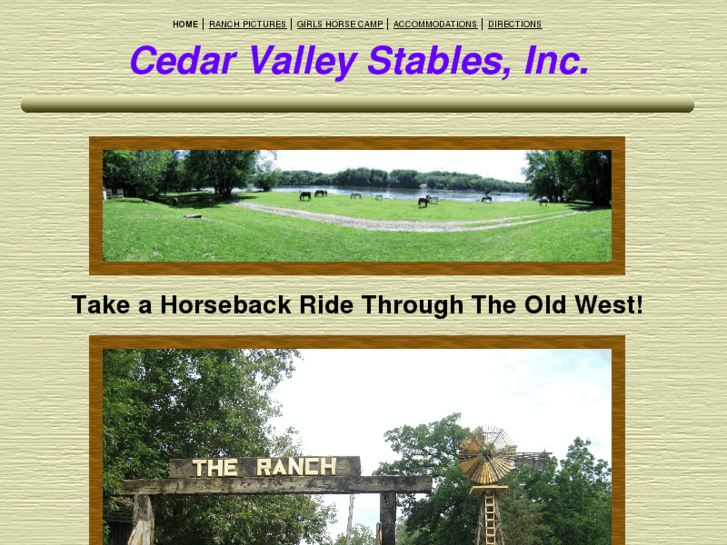 HOME | RANCH PICTURES | GIRLS HORSE CAMP | ACCOMMODATIONS | DIRECTIONS

Cedar Valley Stables, Inc.

Take a Horseback Ride Through The Old West!

THE RANCH